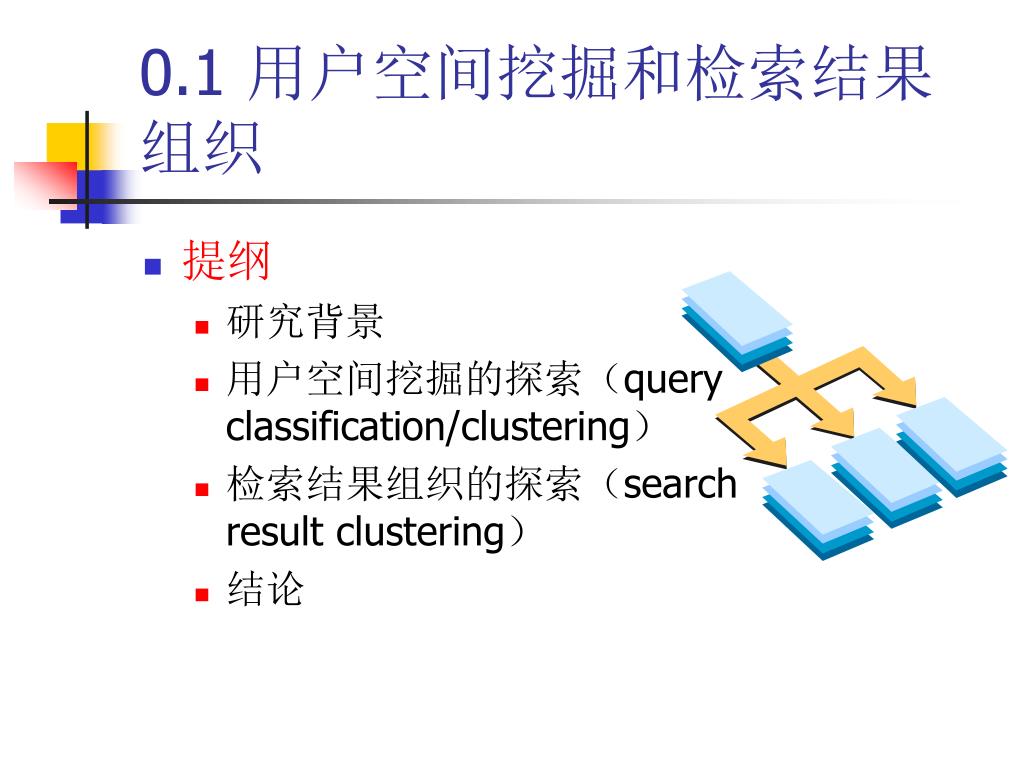 0.1 用户空间挖掘和检索结果组织

- 提纲
  - 研究背景
  - 用户空间挖掘的探索（query classification/clustering）
  - 检索结果组织的探索（search result clustering）
  - 结论